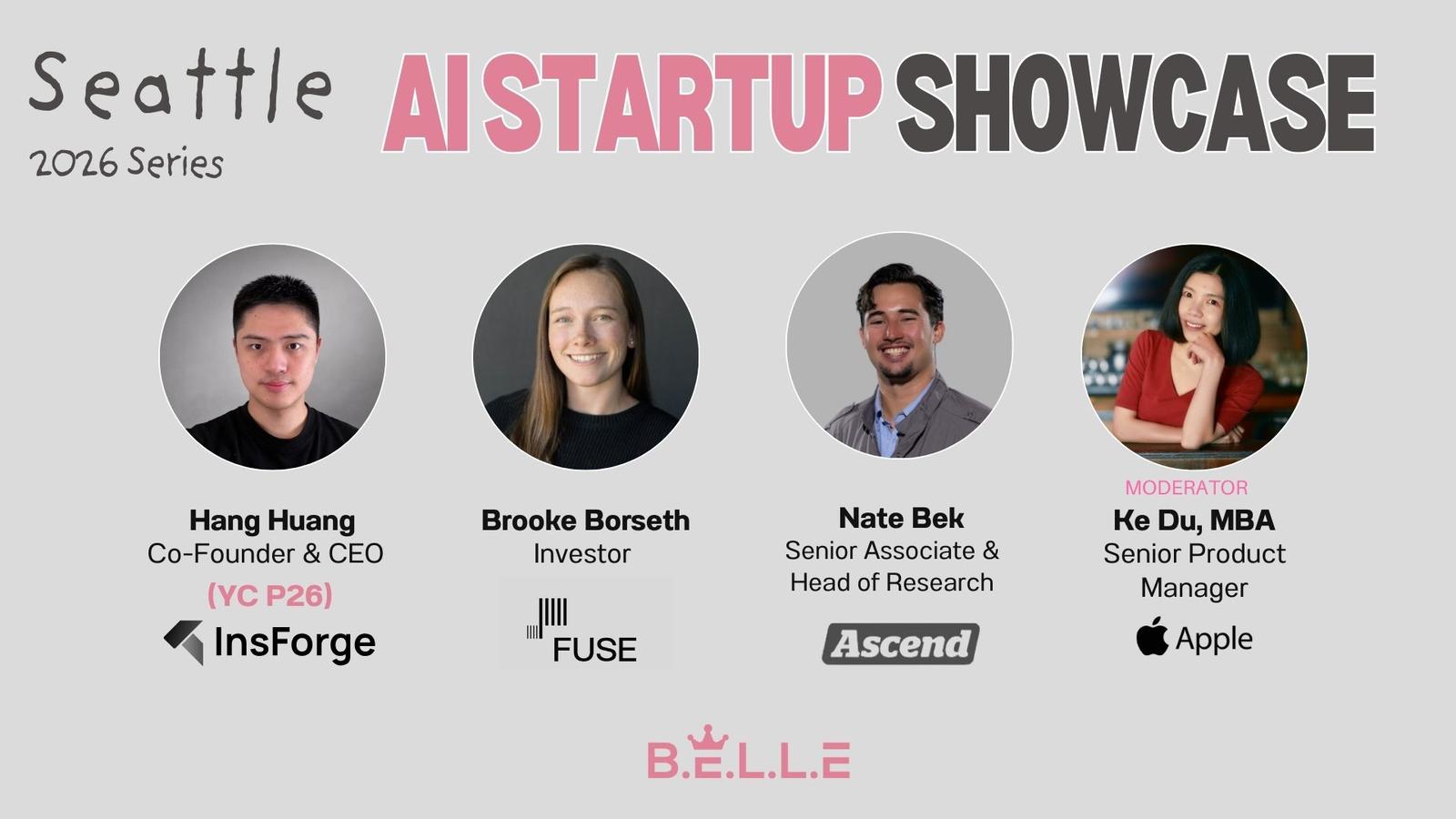 Seattle
2026 Series

AI STARTUP SHOWCASE

Hang Huang
Co-Founder & CEO
(YC P26)
InsForge

Brooke Borseth
Investor
FUSE

Nate Bek
Senior Associate & Head of Research
Ascend

MODERATOR
Ke Du, MBA
Senior Product Manager
Apple

B.E.L.L.E